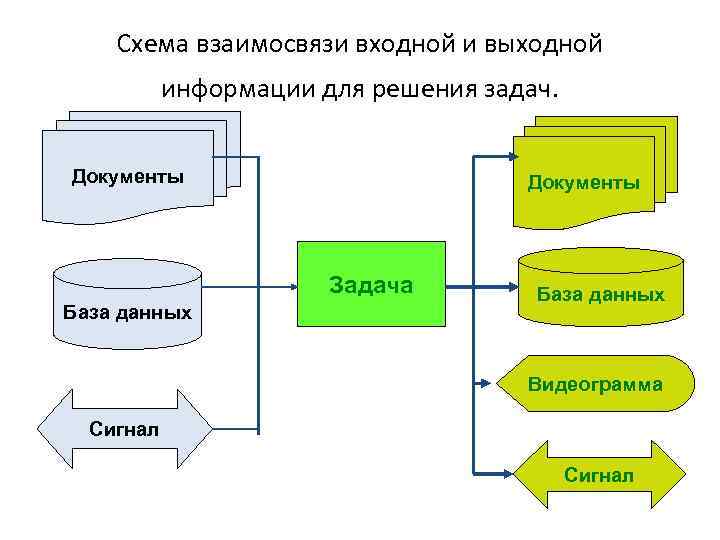 Схема взаимосвязи входной и выходной информации для решения задач.

Документы

База данных

Сигнал

Задача

Документы

База данных

Видеограмма

Сигнал